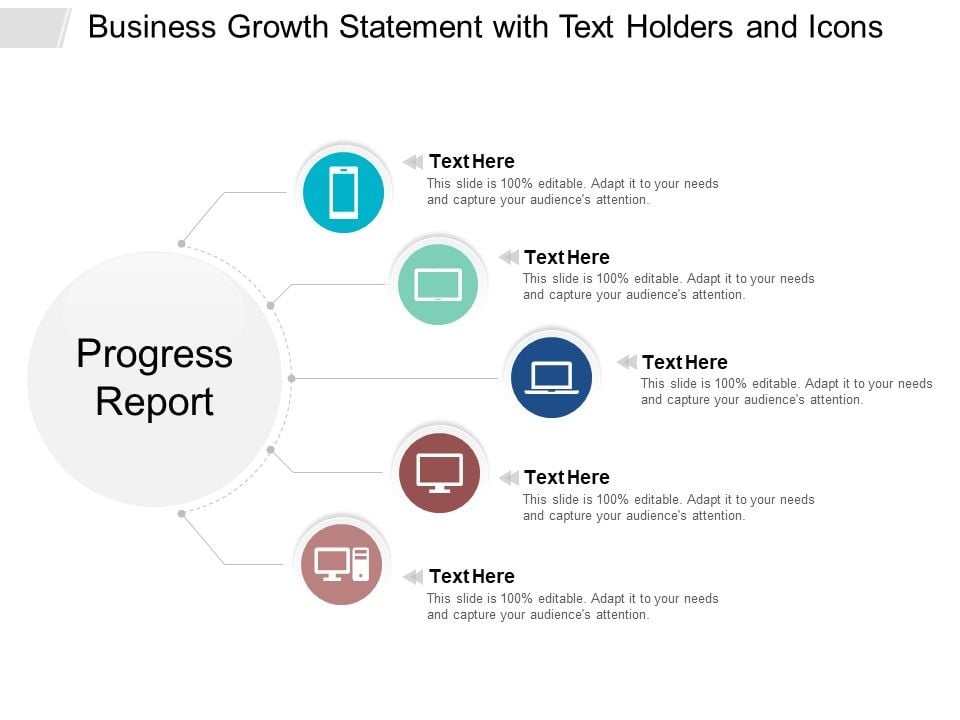 Business Growth Statement with Text Holders and Icons

Progress Report

Text Here
This slide is 100% editable. Adapt it to your needs and capture your audience's attention.

Text Here
This slide is 100% editable. Adapt it to your needs and capture your audience's attention.

Text Here
This slide is 100% editable. Adapt it to your needs and capture your audience's attention.

Text Here
This slide is 100% editable. Adapt it to your needs and capture your audience's attention.

Text Here
This slide is 100% editable. Adapt it to your needs and capture your audience's attention.